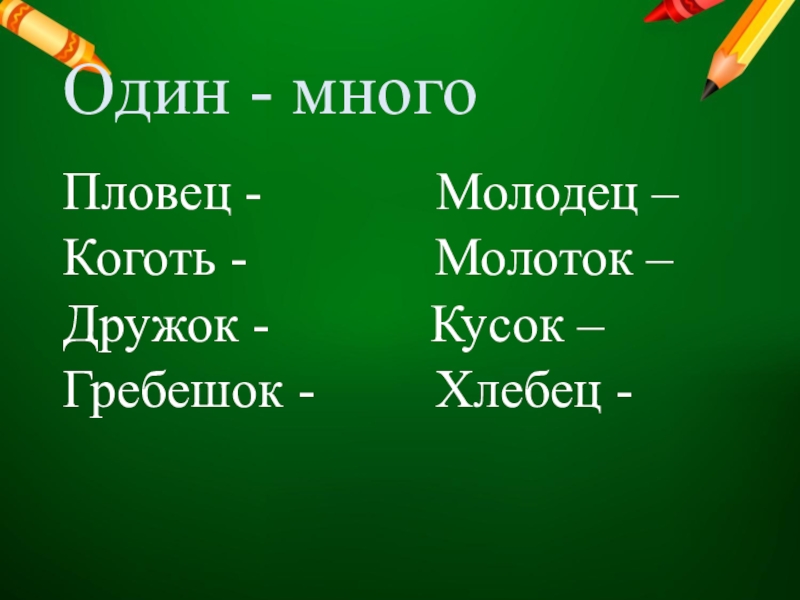 Один - много

Пловец -
Коготь -
Дружок -
Гребешок -

Молодец –
Молоток –
Кусок –
Хлебец -